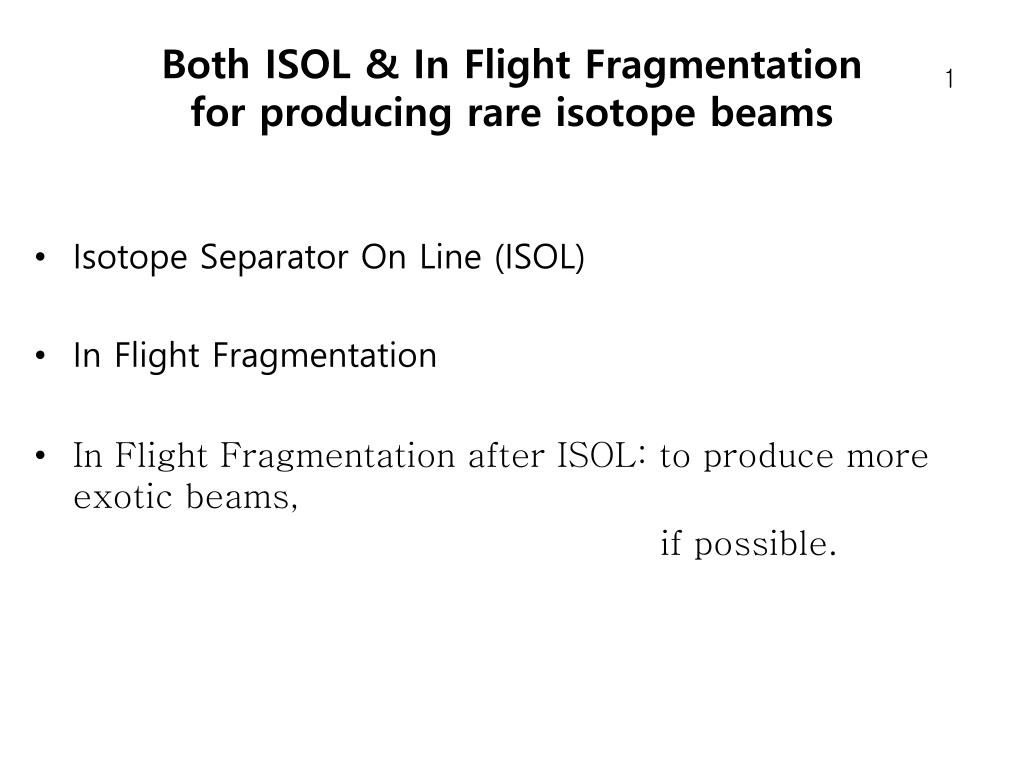 Both ISOL & In Flight Fragmentation for producing rare isotope beams

1

• Isotope Separator On Line (ISOL)

• In Flight Fragmentation

• In Flight Fragmentation after ISOL: to produce more exotic beams,
if possible.